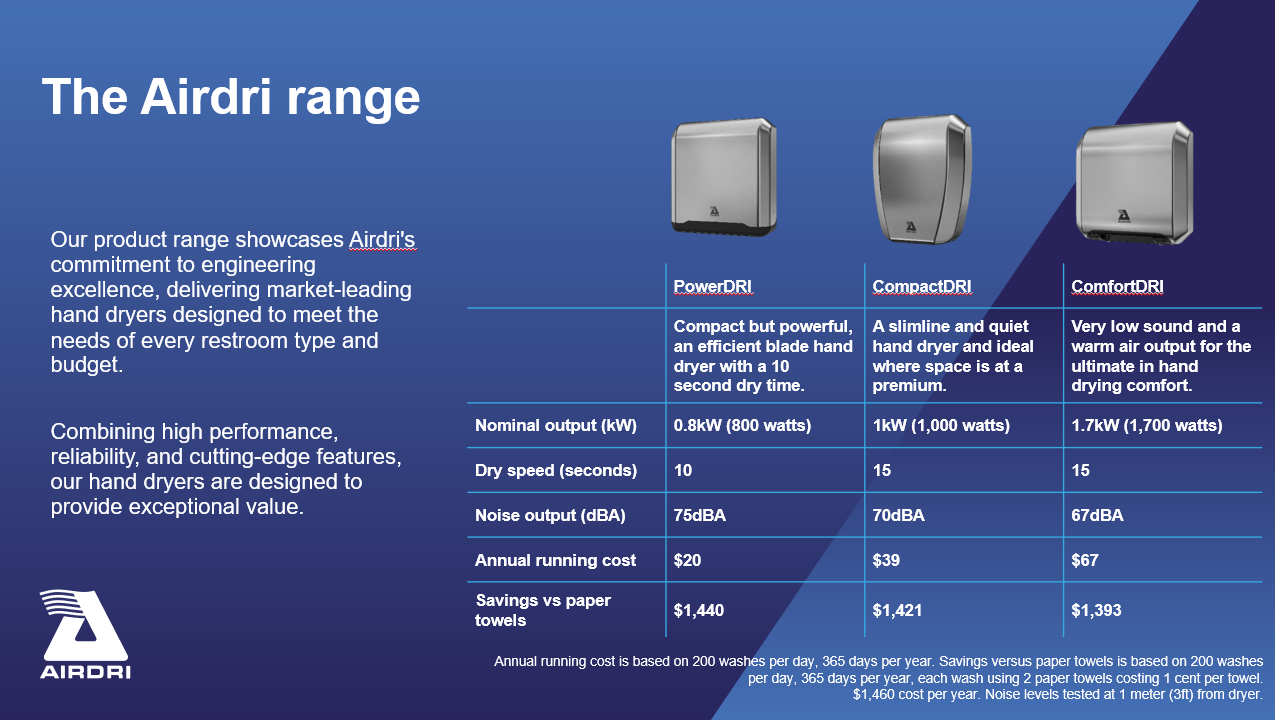 The Airdri range

Our product range showcases Airdri's commitment to engineering excellence, delivering market-leading hand dryers designed to meet the needs of every restroom type and budget.

Combining high performance, reliability, and cutting-edge features, our hand dryers are designed to provide exceptional value.

AIRDRI

| | PowerDRI | CompactDRI | ComfortDRI |
|---|---|---|---|
| | Compact but powerful, an efficient blade hand dryer with a 10 second dry time. | A slimline and quiet hand dryer and ideal where space is at a premium. | Very low sound and a warm air output for the ultimate in hand drying comfort. |
| Nominal output (kW) | 0.8kW (800 watts) | 1kW (1,000 watts) | 1.7kW (1,700 watts) |
| Dry speed (seconds) | 10 | 15 | 15 |
| Noise output (dBA) | 75dBA | 70dBA | 67dBA |
| Annual running cost | $20 | $39 | $67 |
| Savings vs paper towels | $1,440 | $1,421 | $1,393 |

Annual running cost is based on 200 washes per day, 365 days per year. Savings versus paper towels is based on 200 washes per day, 365 days per year, each wash using 2 paper towels costing 1 cent per towel. $1,460 cost per year. Noise levels tested at 1 meter (3ft) from dryer.